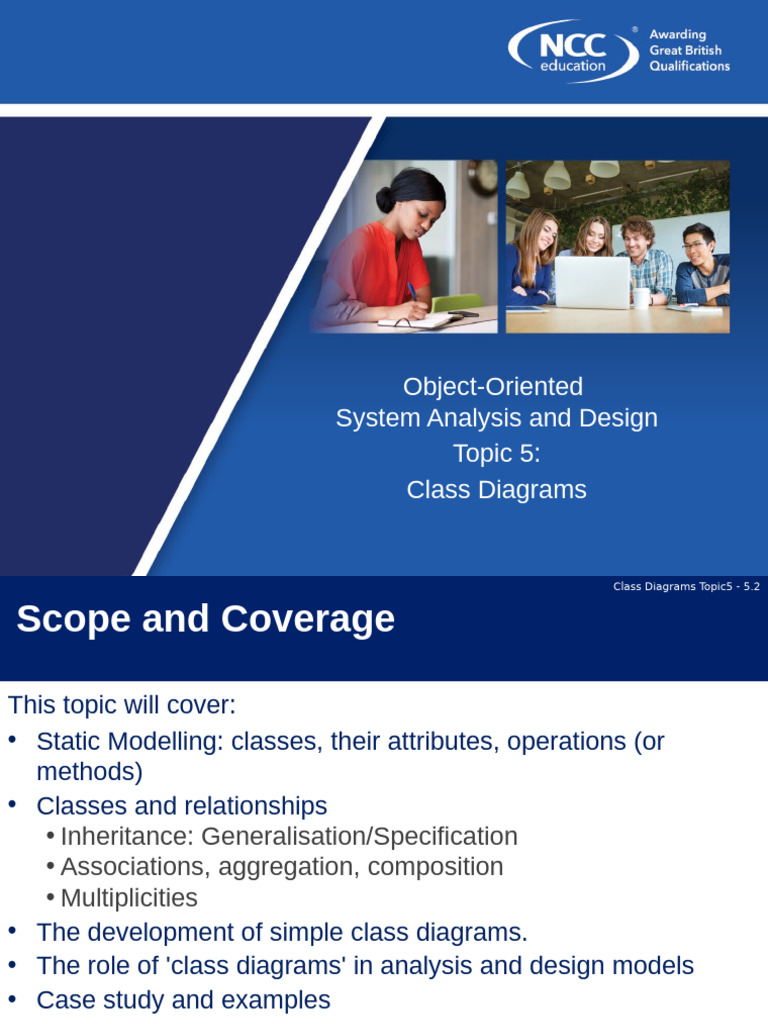 NCC education ®
Awarding Great British Qualifications

Object-Oriented
System Analysis and Design
Topic 5:
Class Diagrams

Class Diagrams Topic5 - 5.2

Scope and Coverage

This topic will cover:
• Static Modelling: classes, their attributes, operations (or methods)
• Classes and relationships
 • Inheritance: Generalisation/Specification
 • Associations, aggregation, composition
 • Multiplicities
• The development of simple class diagrams.
• The role of 'class diagrams' in analysis and design models
• Case study and examples